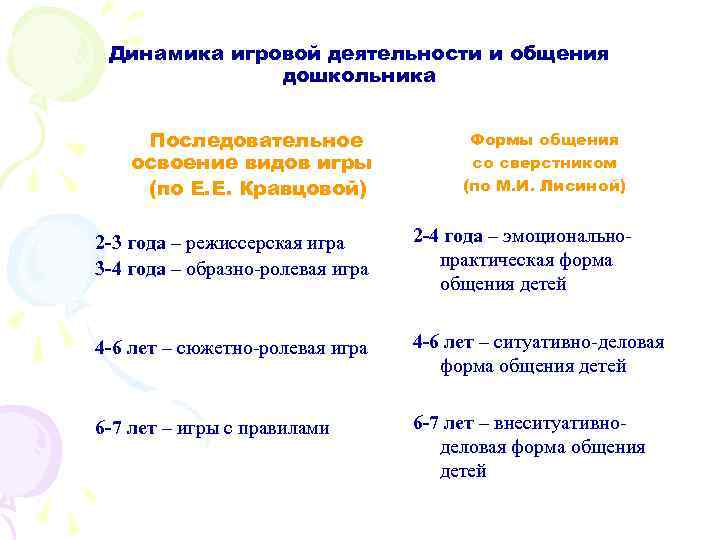 Динамика игровой деятельности и общения дошкольника

Последовательное освоение видов игры (по Е.Е. Кравцовой)

2-3 года – режиссерская игра
3-4 года – образно-ролевая игра

4-6 лет – сюжетно-ролевая игра

6-7 лет – игры с правилами

Формы общения со сверстником (по М.И. Лисиной)

2-4 года – эмоционально-практическая форма общения детей

4-6 лет – ситуативно-деловая форма общения детей

6-7 лет – внеситуативно-деловая форма общения детей